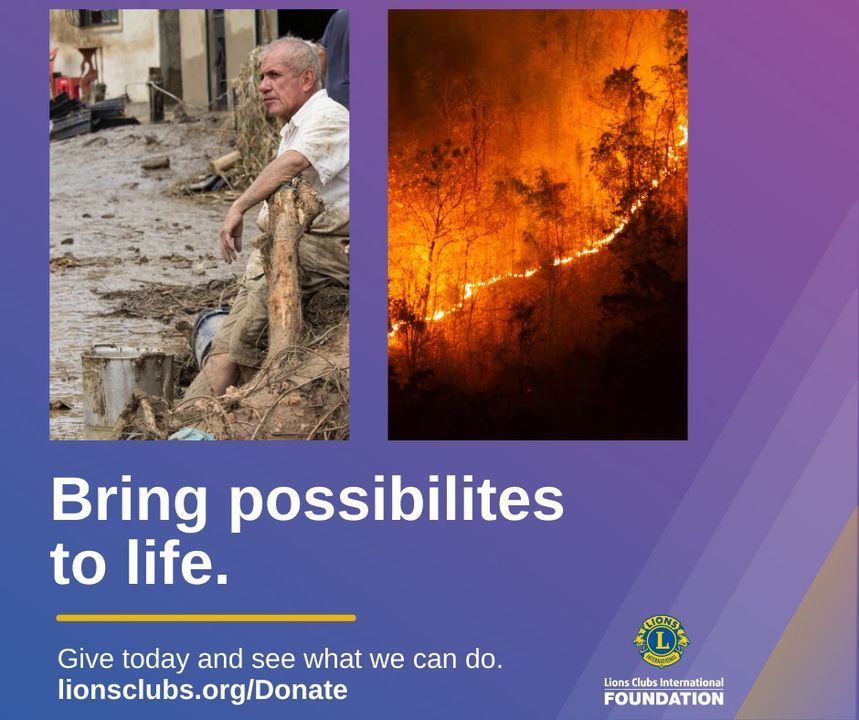 Bring possibilites to life.

Give today and see what we can do.
lionsclubs.org/Donate

LIONS
L
INTERNATIONAL
Lions Clubs International
FOUNDATION